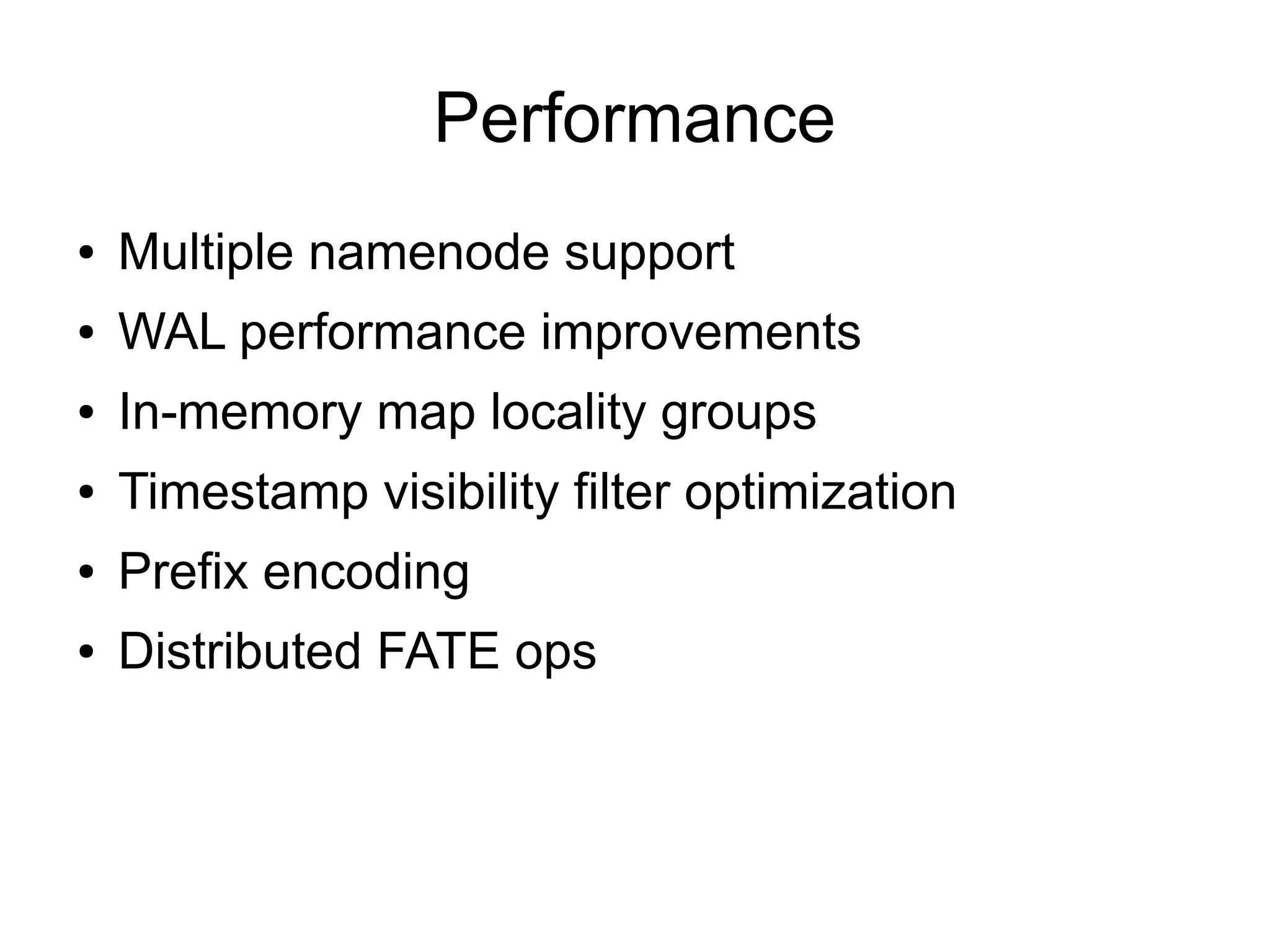 Performance

• Multiple namenode support
• WAL performance improvements
• In-memory map locality groups
• Timestamp visibility filter optimization
• Prefix encoding
• Distributed FATE ops